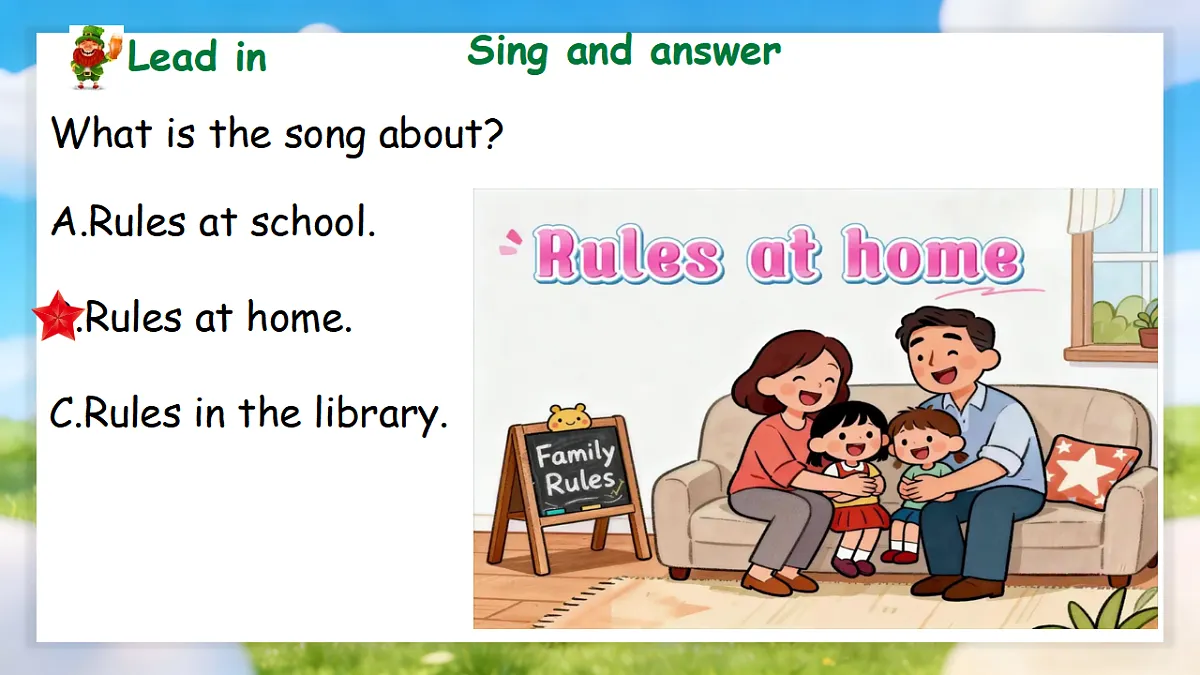 Lead in

Sing and answer

What is the song about?

A.Rules at school.

.Rules at home.

C.Rules in the library.

Rules at home

Family Rules